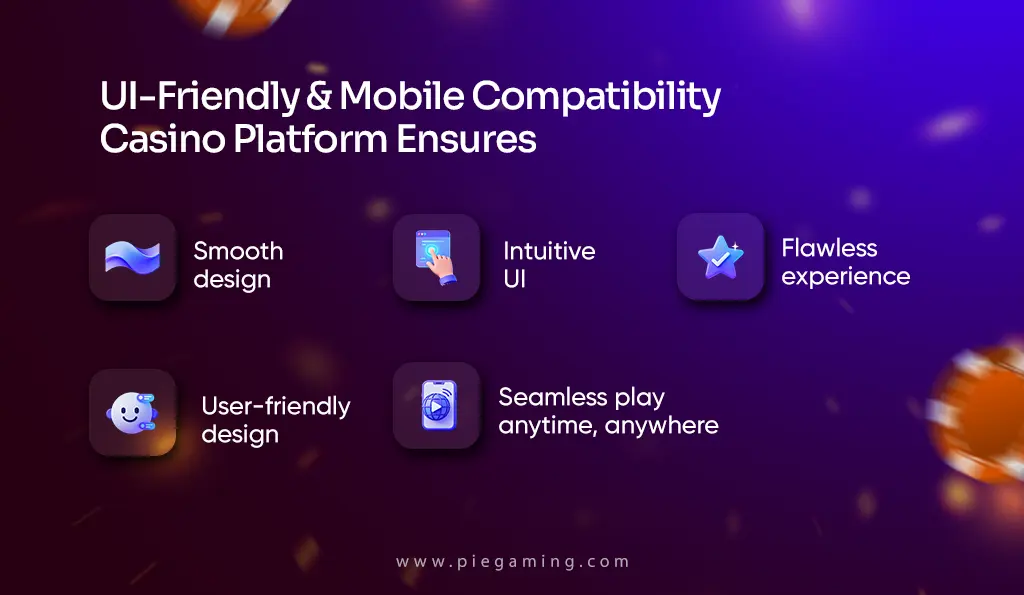 UI-Friendly & Mobile Compatibility Casino Platform Ensures

Smooth design

Intuitive UI

Flawless experience

User-friendly design

Seamless play anytime, anywhere

www.piegaming.com